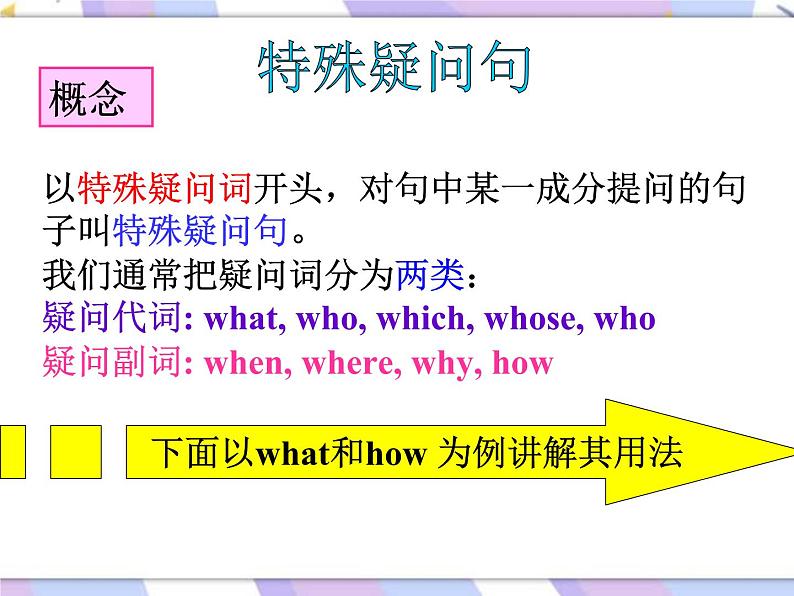 特殊疑问句

概念

以特殊疑问词开头，对句中某一成分提问的句子叫特殊疑问句。
我们通常把疑问词分为两类：
疑问代词: what, who, which, whose, who
疑问副词: when, where, why, how

下面以what和how 为例讲解其用法